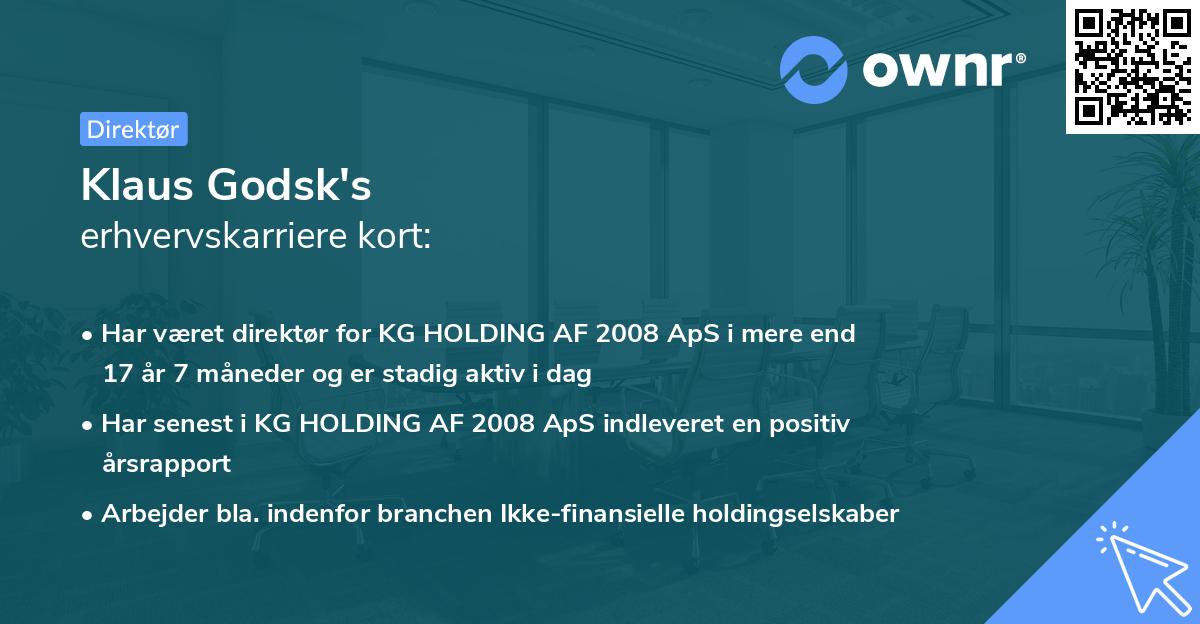 ownr®

Direktør

Klaus Godsk's
erhvervskarriere kort:

• Har været direktør for KG HOLDING AF 2008 ApS i mere end 17 år 7 måneder og er stadig aktiv i dag

• Har senest i KG HOLDING AF 2008 ApS indleveret en positiv årsrapport

• Arbejder bla. indenfor branchen Ikke-finansielle holdingselskaber